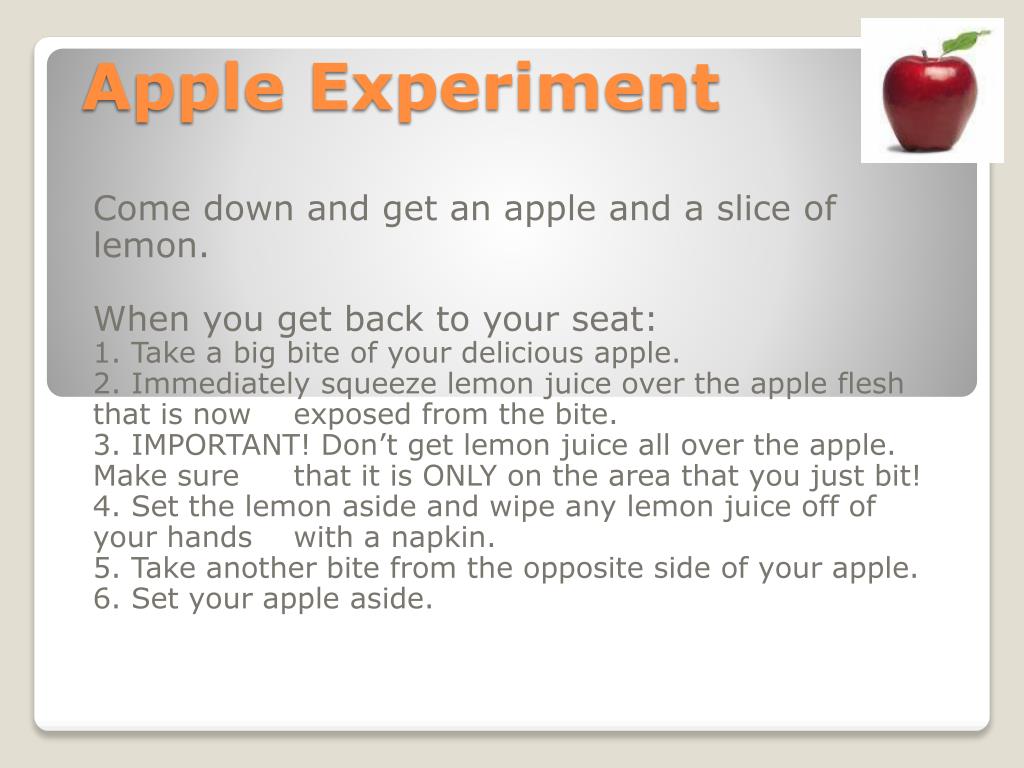 Apple Experiment

Come down and get an apple and a slice of lemon.

When you get back to your seat:
1. Take a big bite of your delicious apple.
2. Immediately squeeze lemon juice over the apple flesh that is now exposed from the bite.
3. IMPORTANT! Don’t get lemon juice all over the apple. Make sure that it is ONLY on the area that you just bit!
4. Set the lemon aside and wipe any lemon juice off of your hands with a napkin.
5. Take another bite from the opposite side of your apple.
6. Set your apple aside.